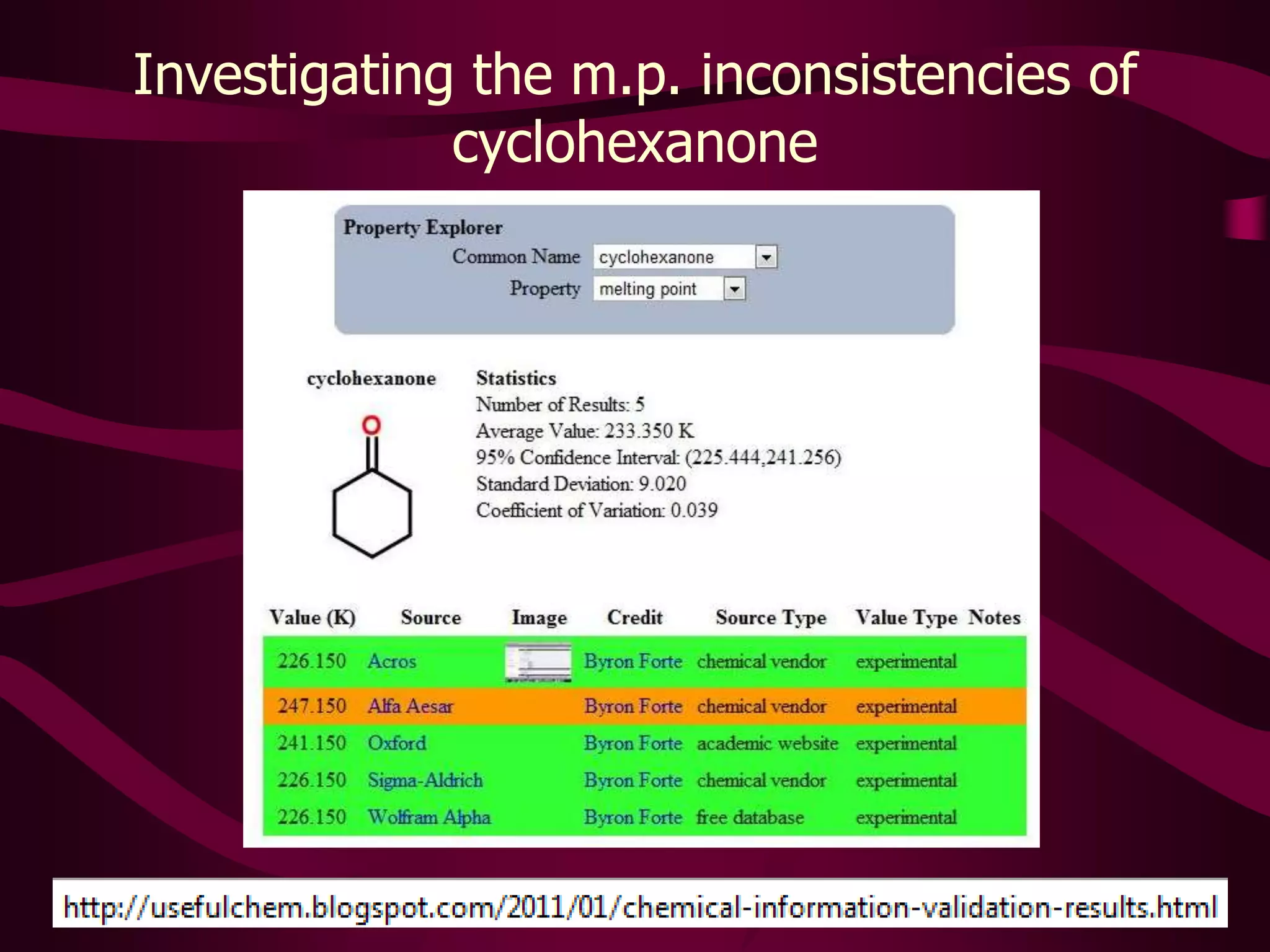 Investigating the m.p. inconsistencies of cyclohexanone

Property Explorer
Common Name cyclohexanone
Property melting point

cyclohexanone

O

Statistics
Number of Results: 5
Average Value: 233.350 K
95% Confidence Interval: (225.444,241.256)
Standard Deviation: 9.020
Coefficient of Variation: 0.039

| Value (K) | Source | Image | Credit | Source Type | Value Type | Notes |
|---|---|---|---|---|---|---|
| 226.150 | Acros | | Byron Forte | chemical vendor | experimental | |
| 247.150 | Alfa Aesar | | Byron Forte | chemical vendor | experimental | |
| 241.150 | Oxford | | Byron Forte | academic website | experimental | |
| 226.150 | Sigma-Aldrich | | Byron Forte | chemical vendor | experimental | |
| 226.150 | Wolfram Alpha | | Byron Forte | free database | experimental | |

http://usefulchem.blogspot.com/2011/01/chemical-information-validation-results.html